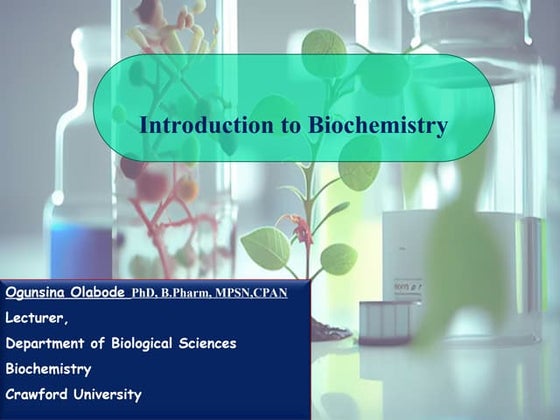 Introduction to Biochemistry

Ogunsina Olabode PhD, B.Pharm, MPSN,CPAN
Lecturer,
Department of Biological Sciences
Biochemistry
Crawford University